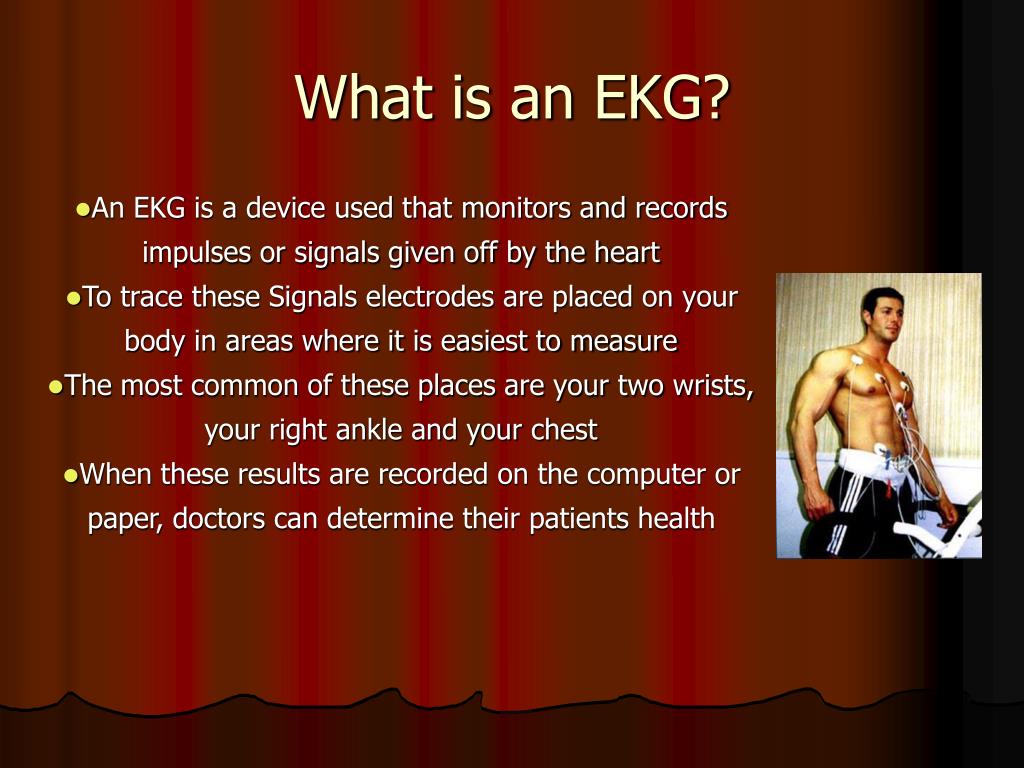 What is an EKG?

●An EKG is a device used that monitors and records impulses or signals given off by the heart
●To trace these Signals electrodes are placed on your body in areas where it is easiest to measure
●The most common of these places are your two wrists, your right ankle and your chest
●When these results are recorded on the computer or paper, doctors can determine their patients health